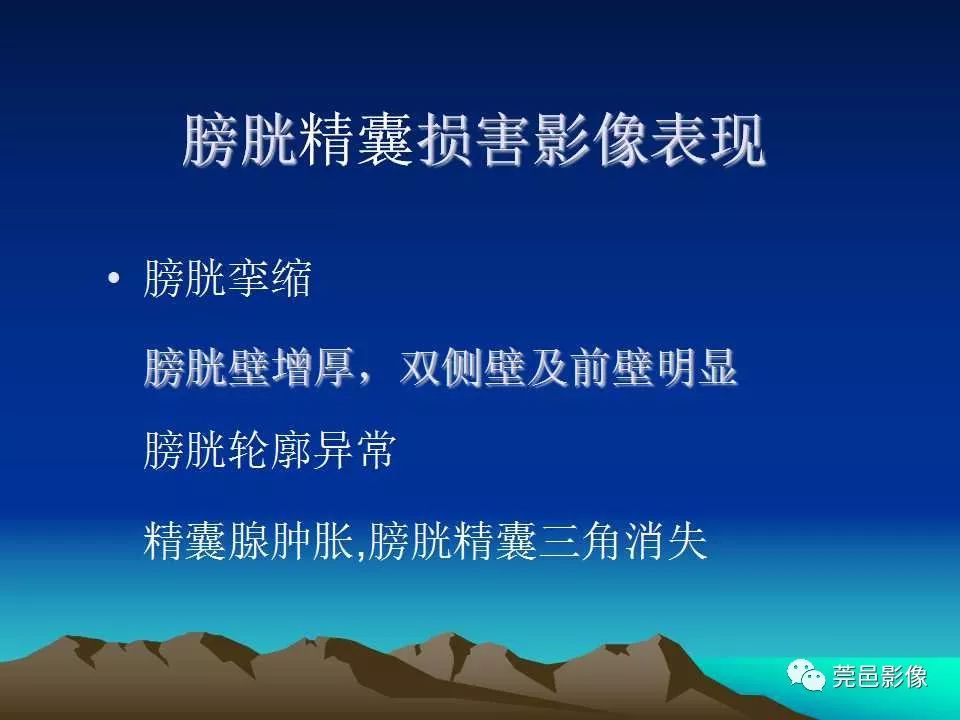 膀胱精囊损害影像表现

• 膀胱挛缩

膀胱壁增厚，双侧壁及前壁明显

膀胱轮廓异常

精囊腺肿胀,膀胱精囊三角消失

莞邑影像